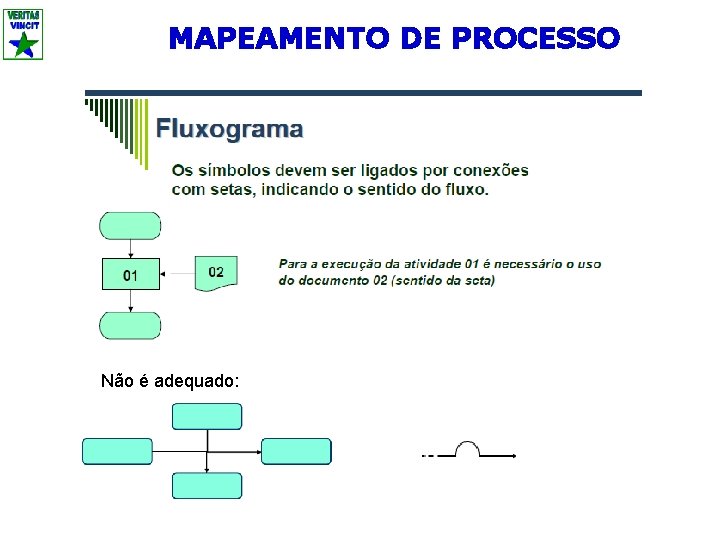 VERITAS VINCIT

MAPEAMENTO DE PROCESSO

Fluxograma

Os símbolos devem ser ligados por conexões com setas, indicando o sentido do fluxo.

01

02

Para a execução da atividade 01 é necessário o uso do documento 02 (sentido da seta)

Não é adequado: